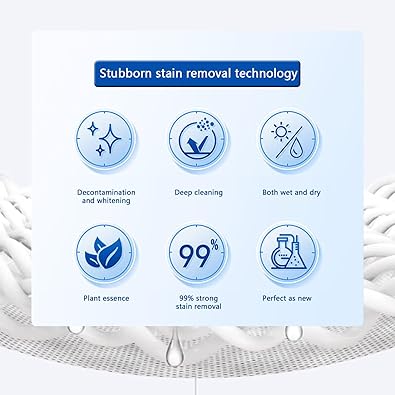 Stubborn stain removal technology

Decontamination and whitening

Deep cleaning

Both wet and dry

Plant essence

99%

99% strong stain removal

Perfect as new